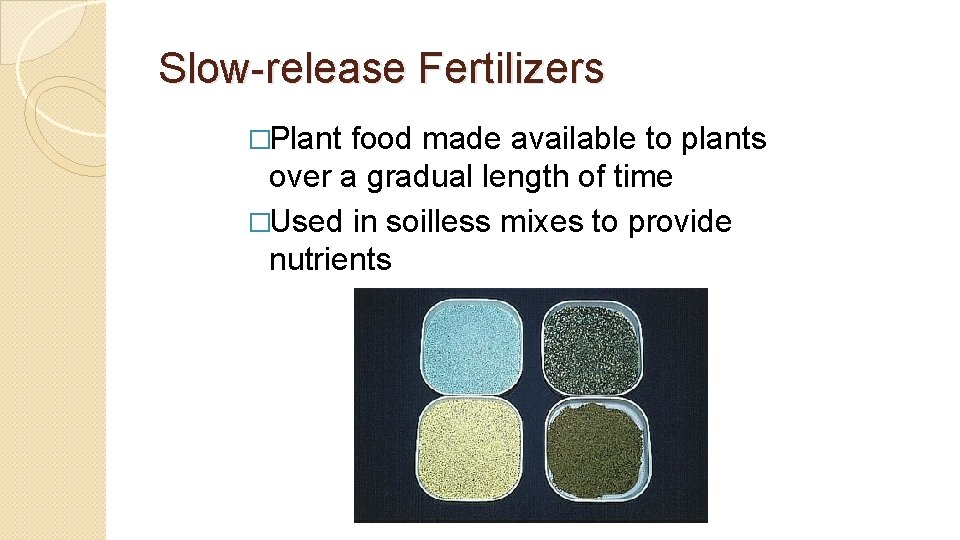 Slow-release Fertilizers

□Plant food made available to plants over a gradual length of time

□Used in soilless mixes to provide nutrients